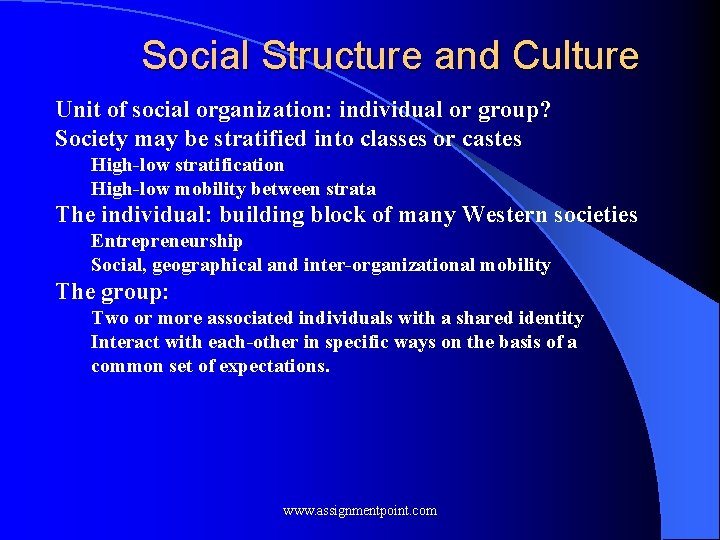 Social Structure and Culture

Unit of social organization: individual or group?

Society may be stratified into classes or castes

High-low stratification

High-low mobility between strata

The individual: building block of many Western societies

Entrepreneurship

Social, geographical and inter-organizational mobility

The group:

Two or more associated individuals with a shared identity

Interact with each-other in specific ways on the basis of a common set of expectations.

www.assignmentpoint.com